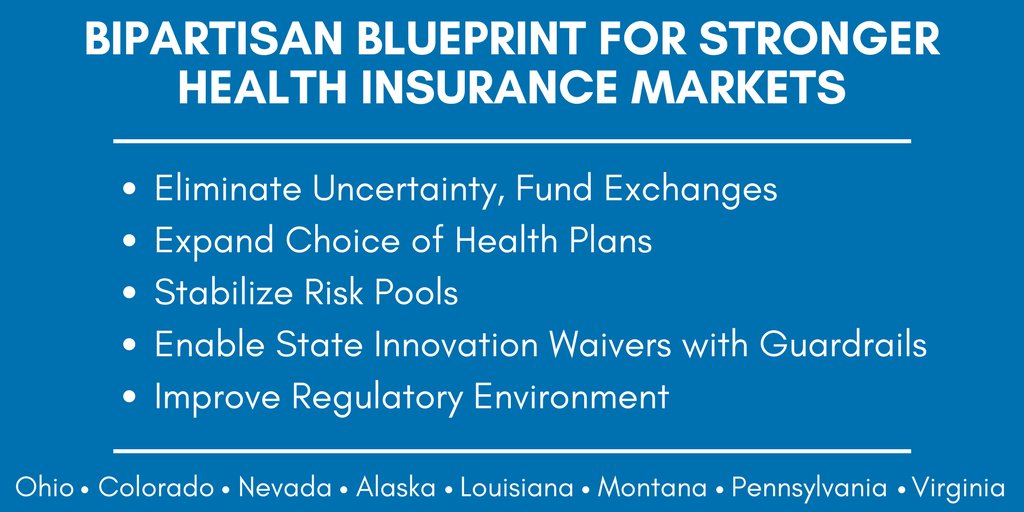 BIPARTISAN BLUEPRINT FOR STRONGER HEALTH INSURANCE MARKETS

• Eliminate Uncertainty, Fund Exchanges
• Expand Choice of Health Plans
• Stabilize Risk Pools
• Enable State Innovation Waivers with Guardrails
• Improve Regulatory Environment

Ohio • Colorado • Nevada • Alaska • Louisiana • Montana • Pennsylvania • Virginia